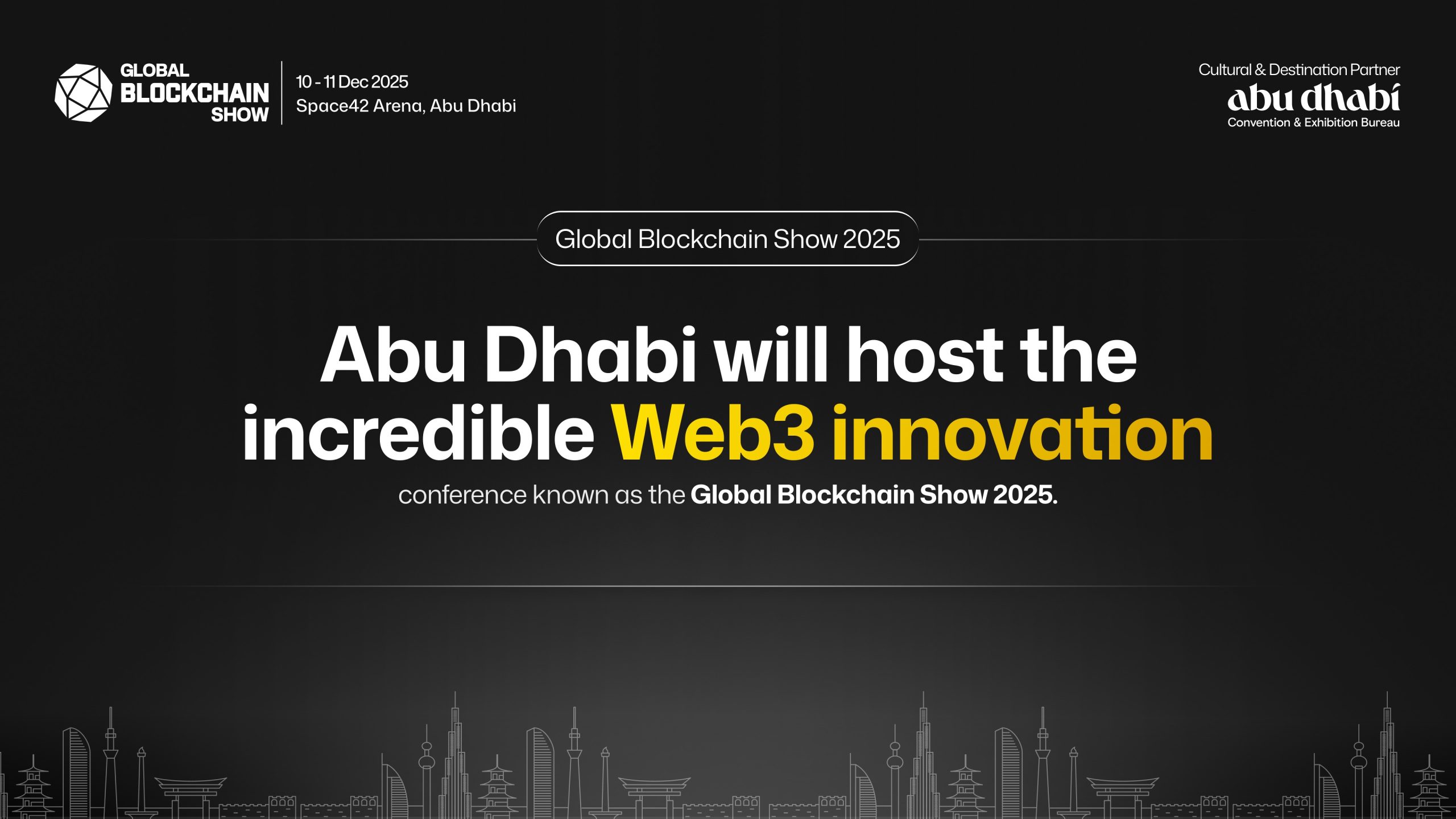 GLOBAL BLOCKCHAIN SHOW

10 - 11 Dec 2025
Space42 Arena, Abu Dhabi

Cultural & Destination Partner
abu dhabi
Convention & Exhibition Bureau

Global Blockchain Show 2025

Abu Dhabi will host the incredible Web3 innovation

conference known as the Global Blockchain Show 2025.